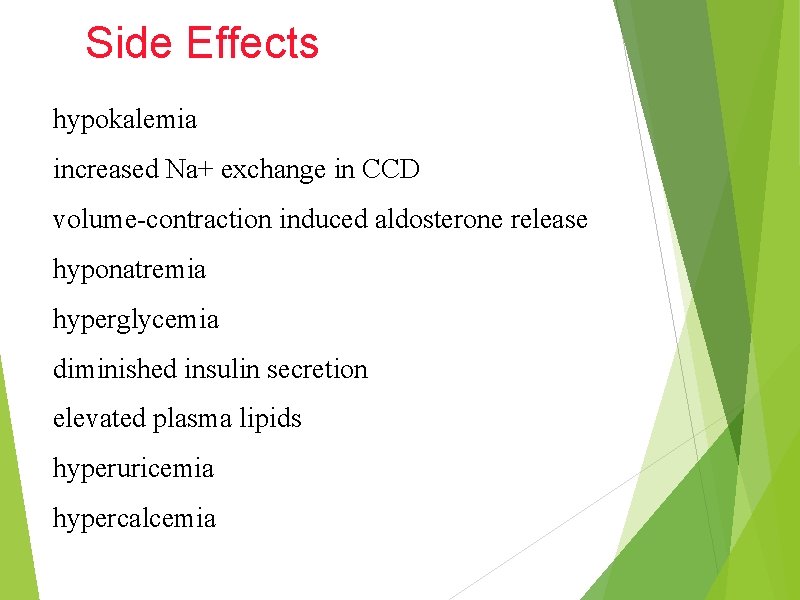 Side Effects

hypokalemia

increased Na+ exchange in CCD

volume-contraction induced aldosterone release

hyponatremia

hyperglycemia

diminished insulin secretion

elevated plasma lipids

hyperuricemia

hypercalcemia